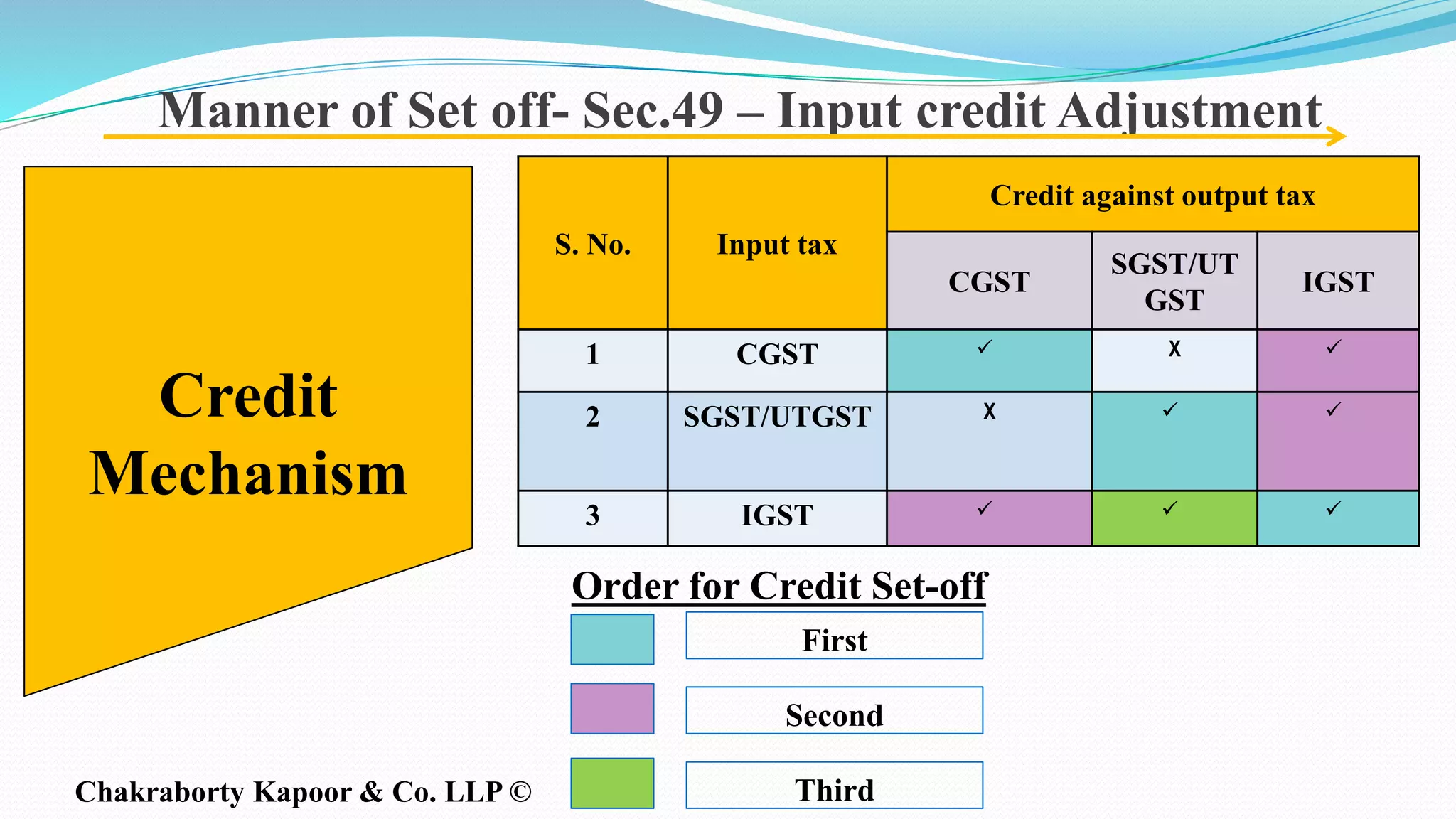 Manner of Set off- Sec.49 – Input credit Adjustment

Credit Mechanism

| S. No. | Input tax | Credit against output tax | | |
|---|---|---|---|---|
| | | CGST | SGST/UT GST | IGST |
| 1 | CGST | ✓ | X | ✓ |
| 2 | SGST/UTGST | X | ✓ | ✓ |
| 3 | IGST | ✓ | ✓ | ✓ |

Order for Credit Set-off

First

Second

Third

Chakraborty Kapoor & Co. LLP ©